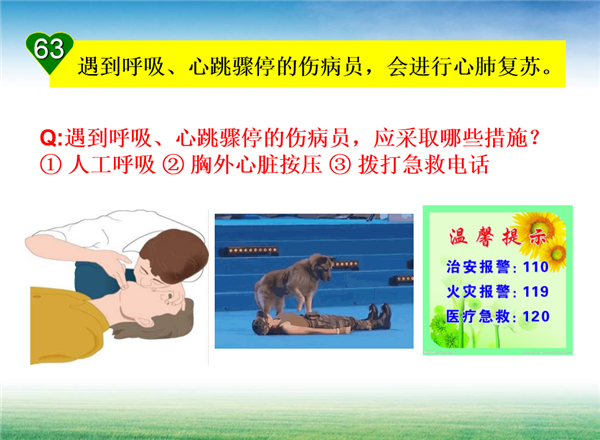 63

遇到呼吸、心跳骤停的伤病员，会进行心肺复苏。

Q:遇到呼吸、心跳骤停的伤病员，应采取哪些措施？
① 人工呼吸 ② 胸外心脏按压 ③ 拨打急救电话

温馨提示
治安报警：110
火灾报警：119
医疗急救：120